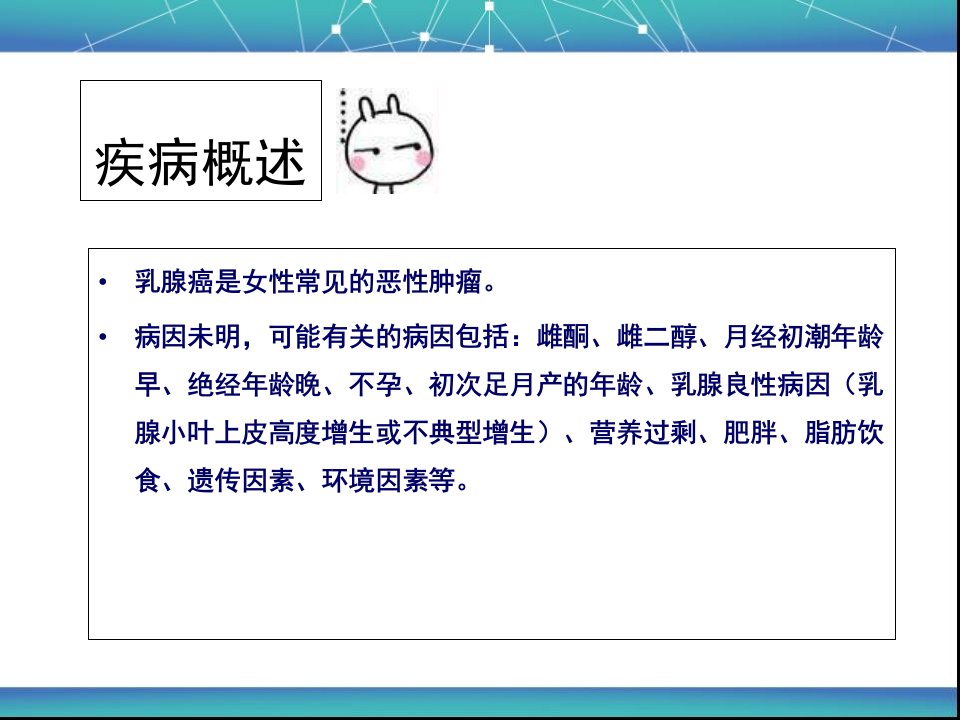 疾病概述

• 乳腺癌是女性常见的恶性肿瘤。

• 病因未明，可能有关的病因包括：雌酮、雌二醇、月经初潮年龄早、绝经年龄晚、不孕、初次足月产的年龄、乳腺良性病因（乳腺小叶上皮高度增生或不典型增生）、营养过剩、肥胖、脂肪饮食、遗传因素、环境因素等。